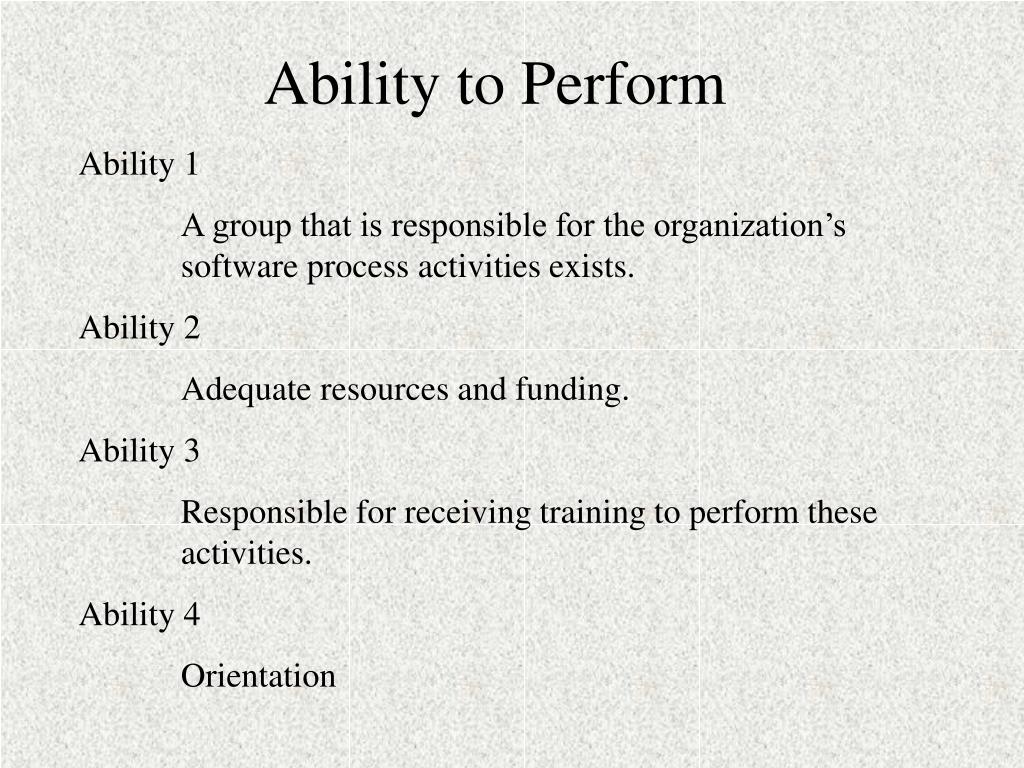 Ability to Perform

Ability 1

A group that is responsible for the organization’s software process activities exists.

Ability 2

Adequate resources and funding.

Ability 3

Responsible for receiving training to perform these activities.

Ability 4

Orientation